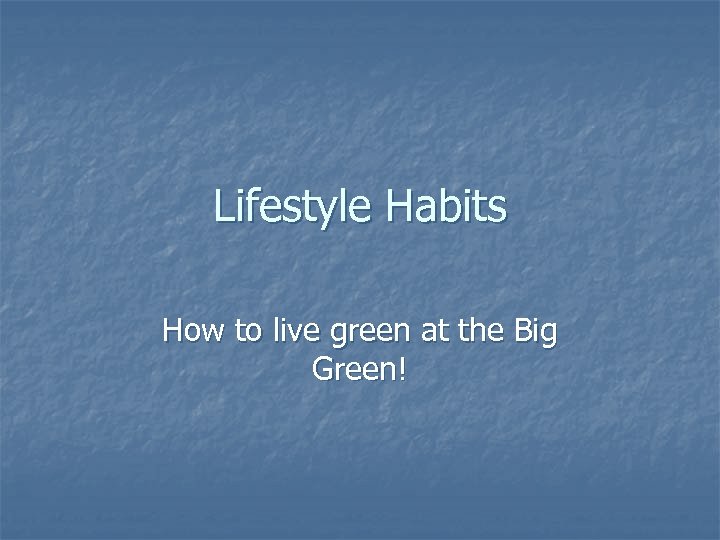 Lifestyle Habits

How to live green at the Big Green!